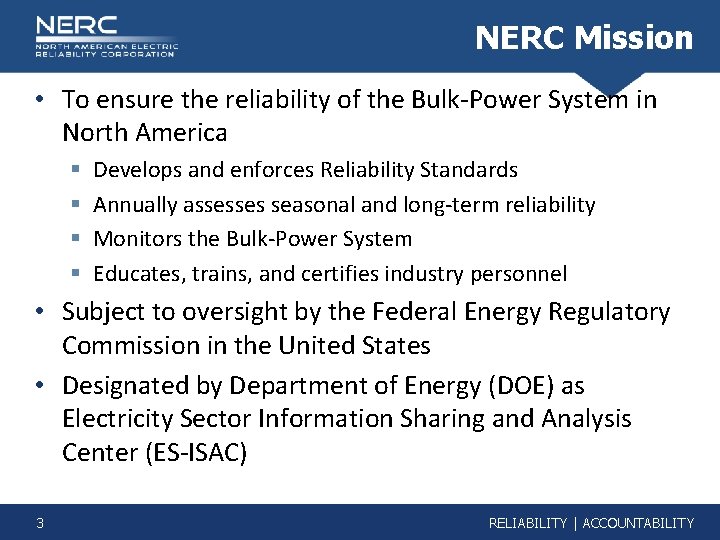 NERC
NORTH AMERICAN ELECTRIC
RELIABILITY CORPORATION

NERC Mission

• To ensure the reliability of the Bulk-Power System in North America
  ▪ Develops and enforces Reliability Standards
  ▪ Annually assesses seasonal and long-term reliability
  ▪ Monitors the Bulk-Power System
  ▪ Educates, trains, and certifies industry personnel
• Subject to oversight by the Federal Energy Regulatory Commission in the United States
• Designated by Department of Energy (DOE) as Electricity Sector Information Sharing and Analysis Center (ES-ISAC)

3

RELIABILITY | ACCOUNTABILITY